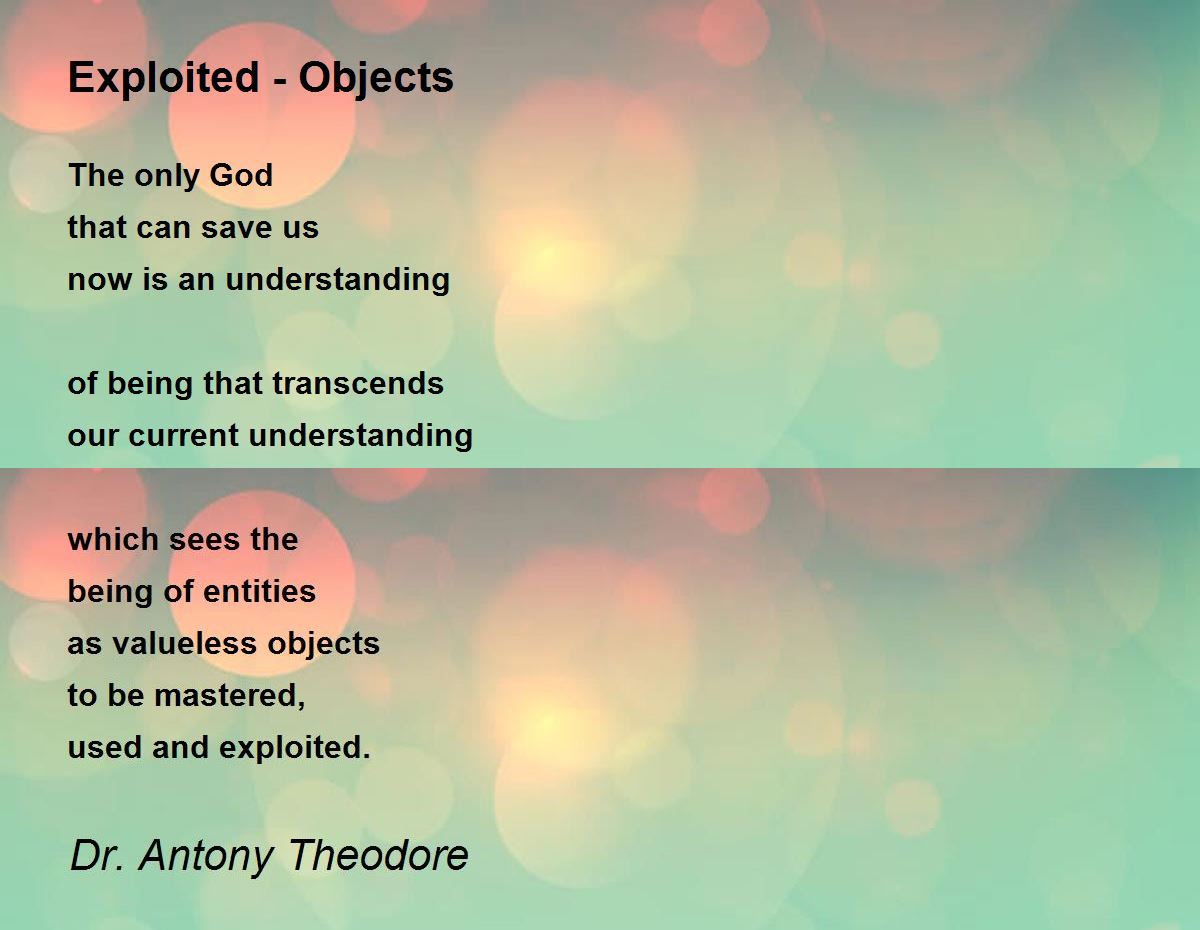 Exploited - Objects

The only God
that can save us
now is an understanding

of being that transcends
our current understanding

which sees the
being of entities
as valueless objects
to be mastered,
used and exploited.

Dr. Antony Theodore